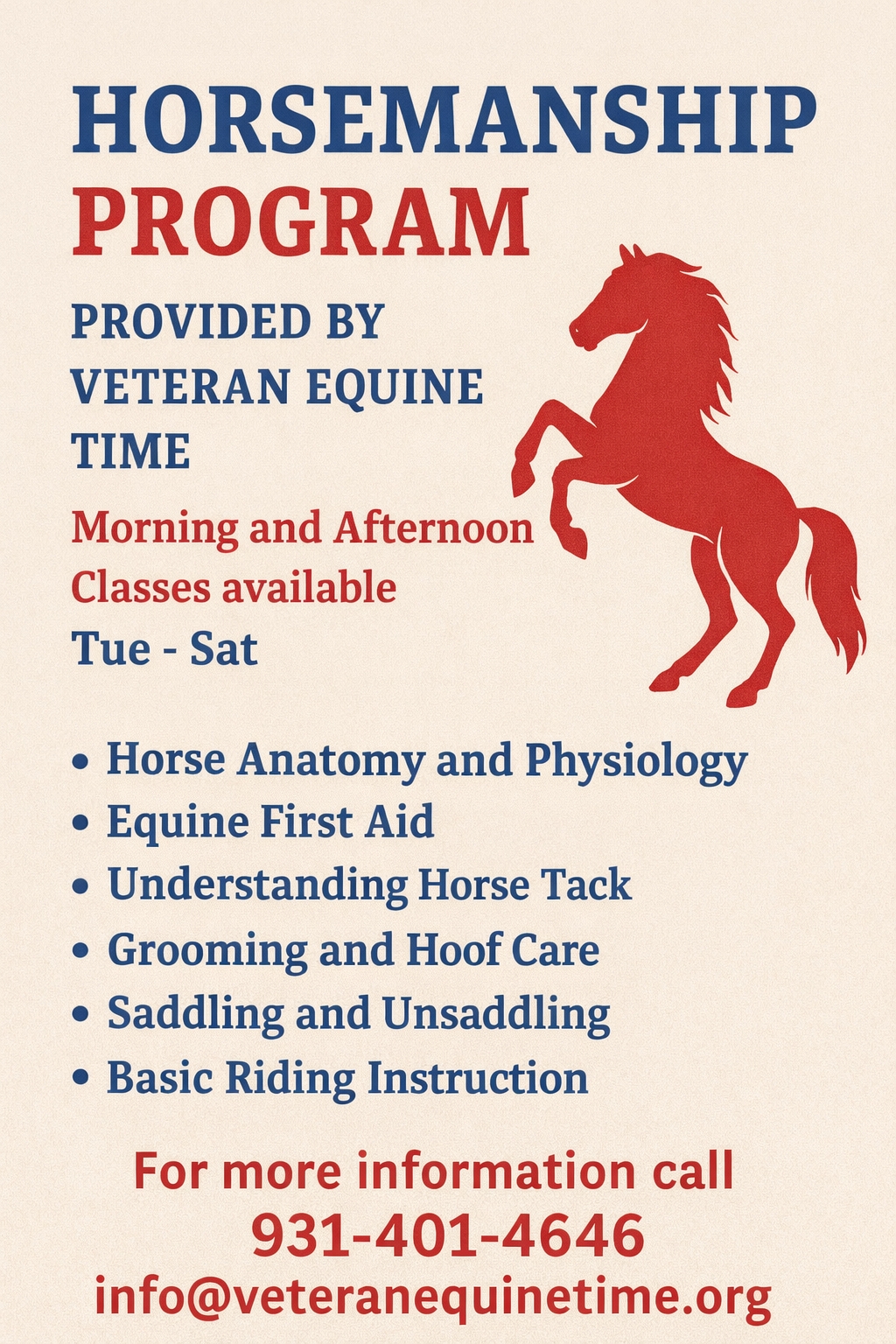 HORSEMANSHIP
PROGRAM

PROVIDED BY
VETERAN EQUINE
TIME

Morning and Afternoon
Classes available
Tue - Sat

• Horse Anatomy and Physiology
• Equine First Aid
• Understanding Horse Tack
• Grooming and Hoof Care
• Saddling and Unsaddling
• Basic Riding Instruction

For more information call
931-401-4646
info@veteranequinetime.org